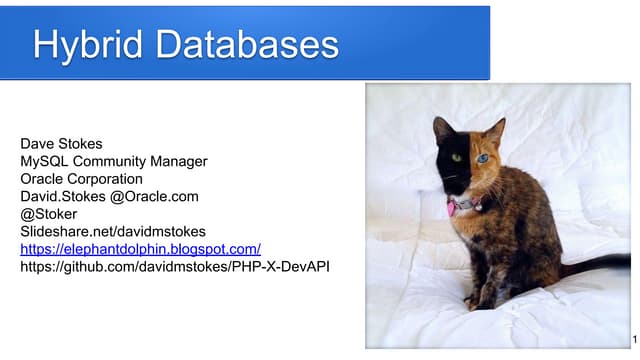 Hybrid Databases

Dave Stokes
MySQL Community Manager
Oracle Corporation
David.Stokes @Oracle.com
@Stoker
Slideshare.net/davidmstokes
https://elephantdolphin.blogspot.com/
https://github.com/davidmstokes/PHP-X-DevAPI

1